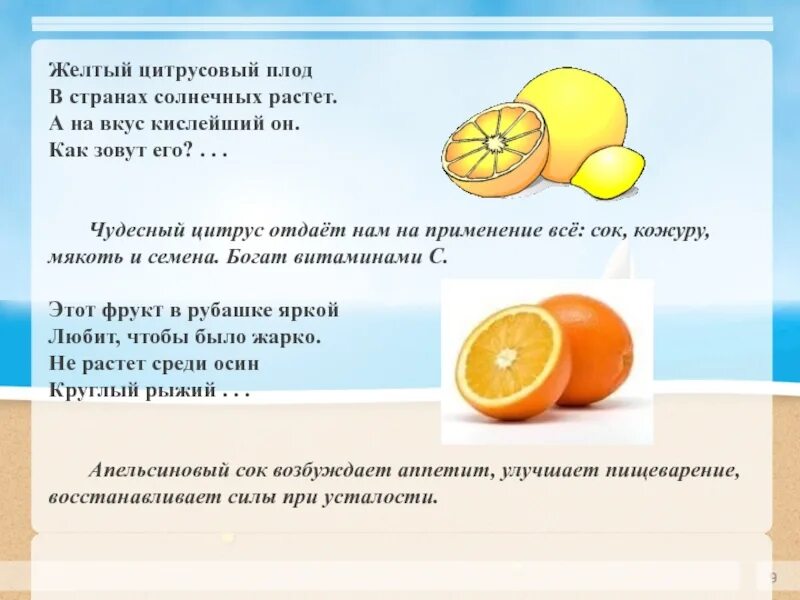 Желтый цитрусовый плод
В странах солнечных растет.
А на вкус кислейший он.
Как зовут его? . . .

Чудесный цитрус отдаёт нам на применение всё: сок, кожуру, мякоть и семена. Богат витаминами С.

Этот фрукт в рубашке яркой
Любит, чтобы было жарко.
Не растет среди осин
Круглый рыжий . . .

Апельсиновый сок возбуждает аппетит, улучшает пищеварение, восстанавливает силы при усталости.

9